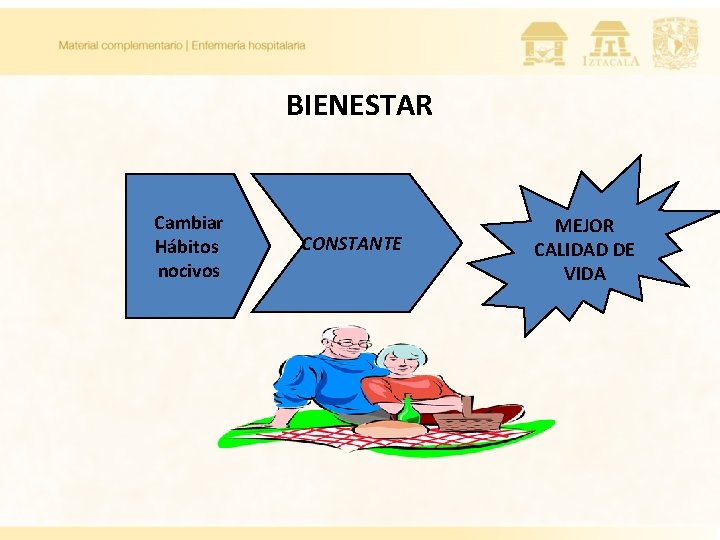 Material complementario | Enfermería hospitalaria

IZTACALA

BIENESTAR

Cambiar Hábitos nocivos

CONSTANTE

MEJOR CALIDAD DE VIDA